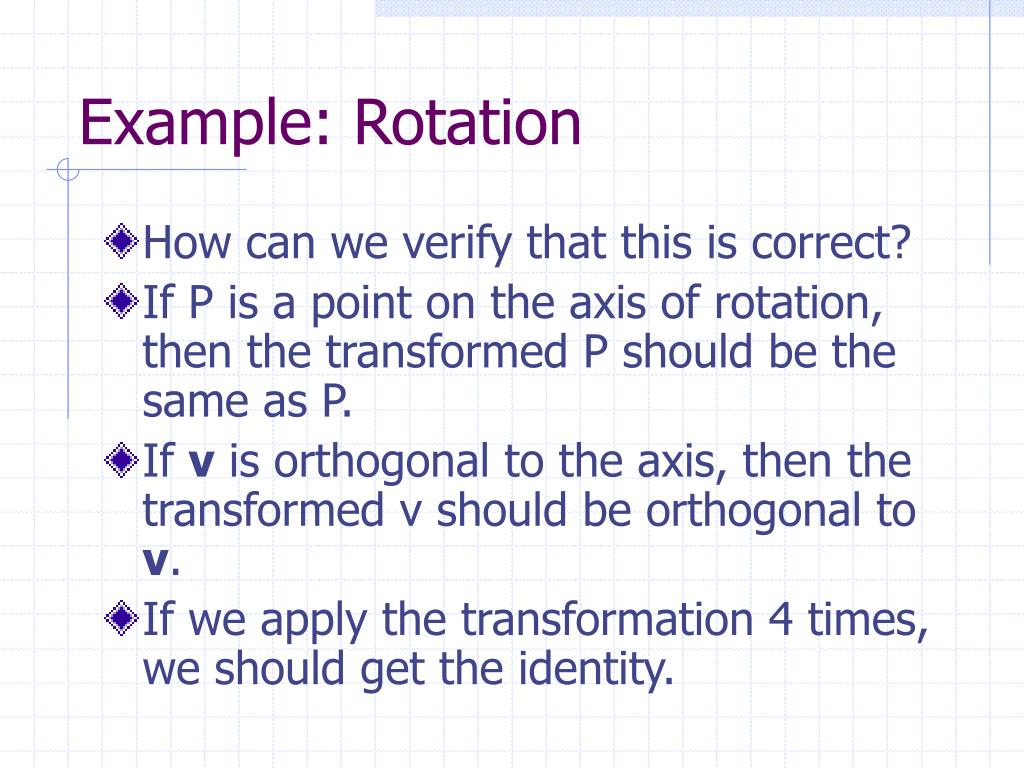 Example: Rotation

How can we verify that this is correct?

If P is a point on the axis of rotation, then the transformed P should be the same as P.

If **v** is orthogonal to the axis, then the transformed v should be orthogonal to **v**.

If we apply the transformation 4 times, we should get the identity.